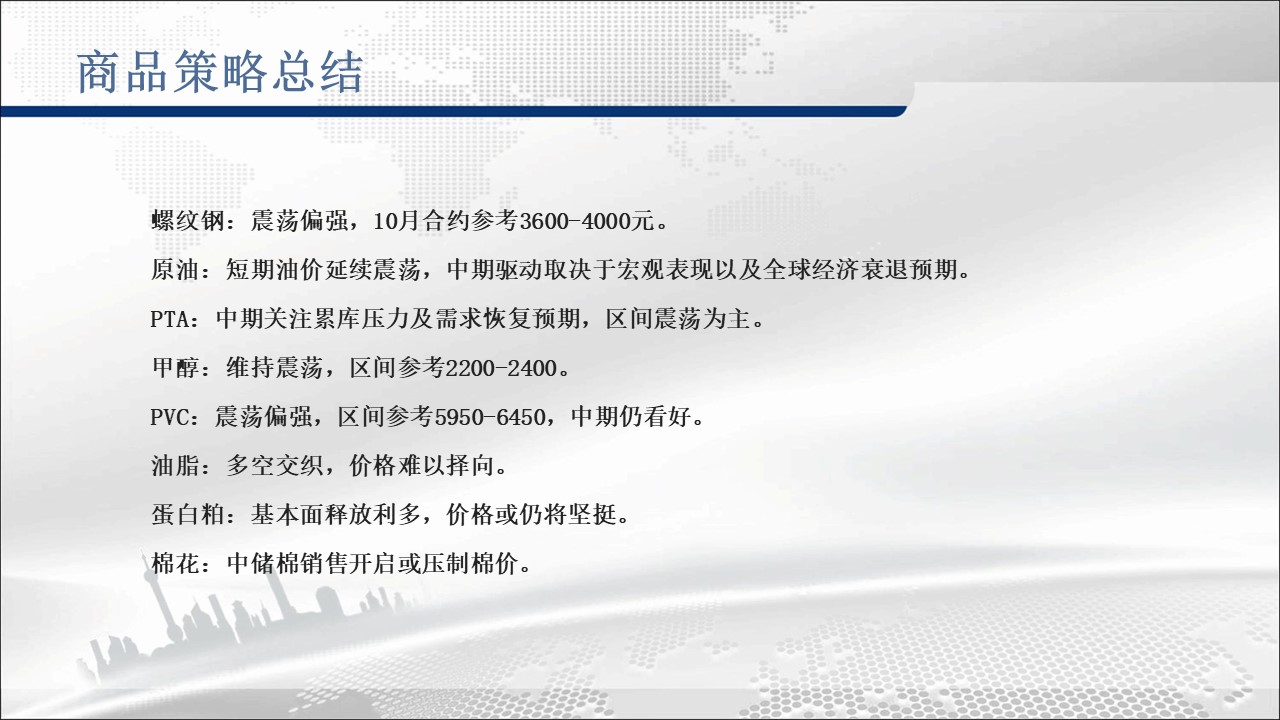 商品策略总结

螺纹钢：震荡偏强，10月合约参考3600-4000元。

原油：短期油价延续震荡，中期驱动取决于宏观表现以及全球经济衰退预期。

PTA：中期关注累库压力及需求恢复预期，区间震荡为主。

甲醇：维持震荡，区间参考2200-2400。

PVC：震荡偏强，区间参考5950-6450，中期仍看好。

油脂：多空交织，价格难以择向。

蛋白粕：基本面释放利多，价格或仍将坚挺。

棉花：中储棉销售开启或压制棉价。